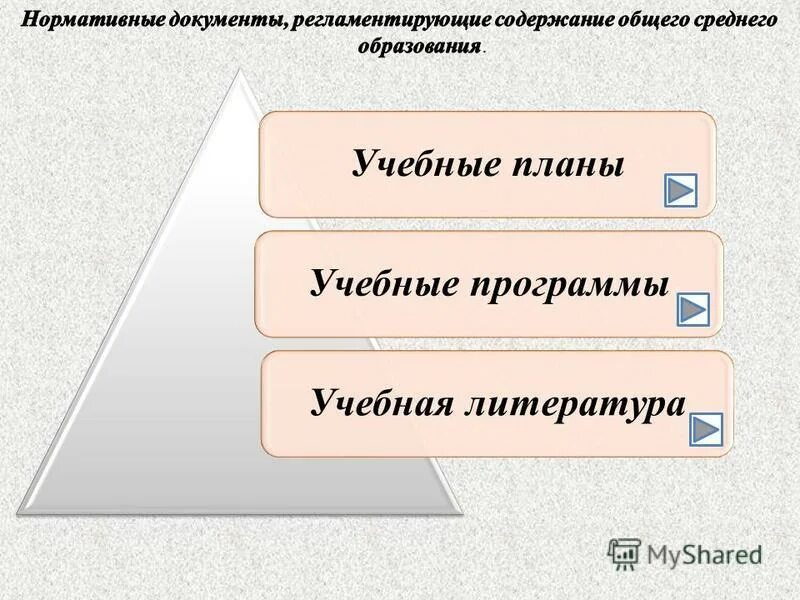 Нормативные документы, регламентирующие содержание общего среднего образования.

Учебные планы

Учебные программы

Учебная литература

MyShared